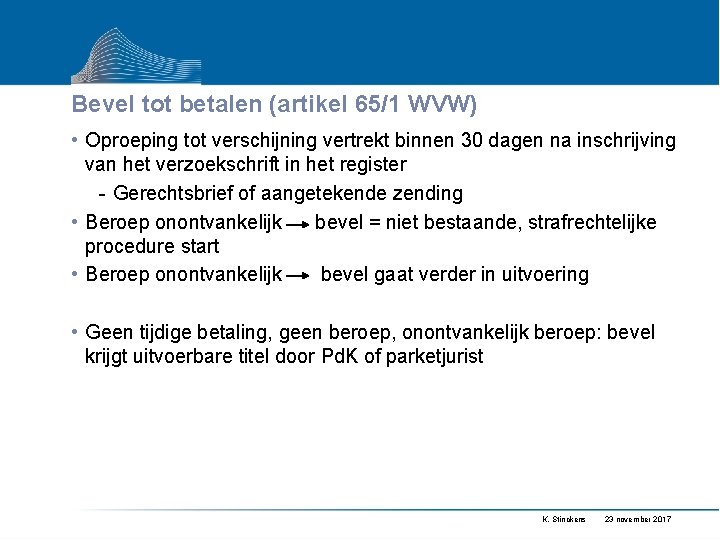 Bevel tot betalen (artikel 65/1 WVW)

• Oproeping tot verschijning vertrekt binnen 30 dagen na inschrijving van het verzoekschrift in het register

- Gerechtsbrief of aangetekende zending

• Beroep onontvankelijk → bevel = niet bestaande, strafrechtelijke procedure start

• Beroep onontvankelijk → bevel gaat verder in uitvoering

• Geen tijdige betaling, geen beroep, onontvankelijk beroep: bevel krijgt uitvoerbare titel door PdK of parketjurist

K. Stinckens 23 november 2017